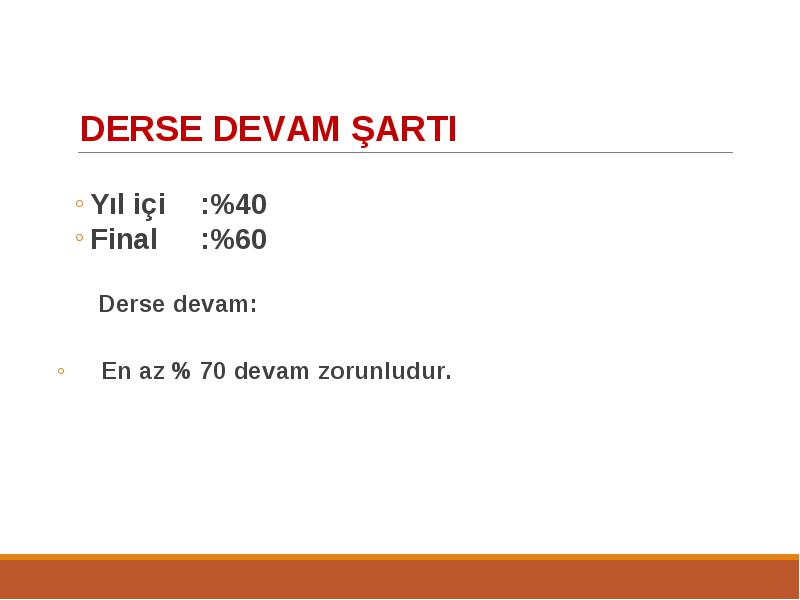 DERSE DEVAM ŞARTI

◦ Yıl içi :%40
◦ Final :%60

Derse devam:

◦ En az % 70 devam zorunludur.